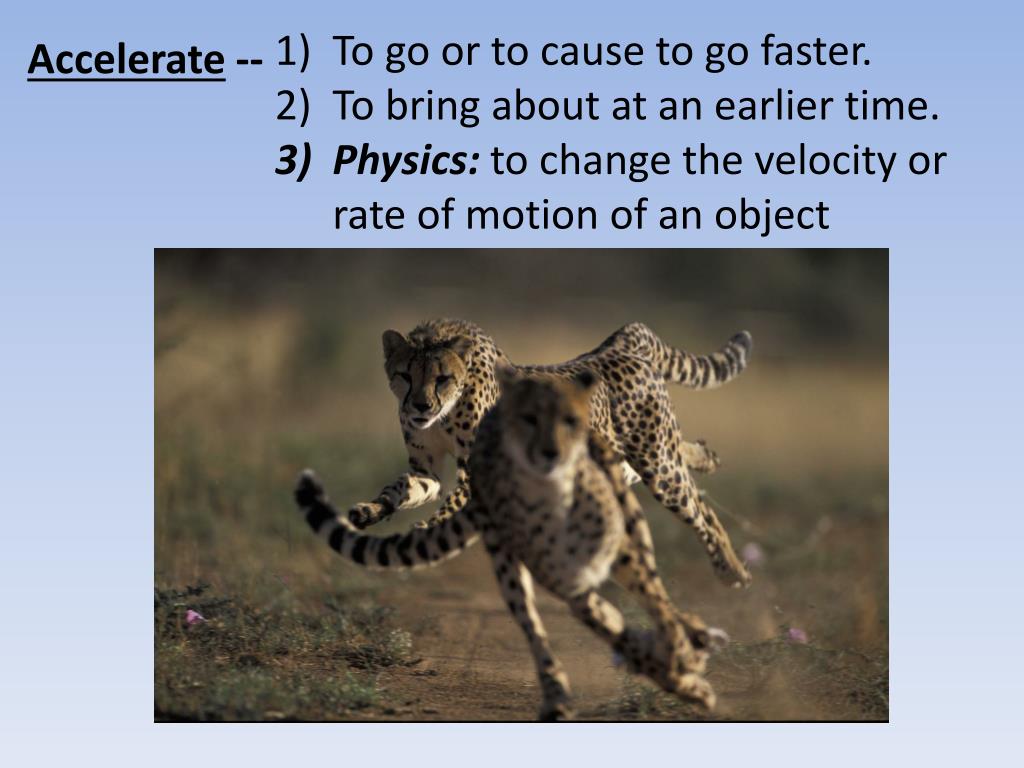 Accelerate -- 1) To go or to cause to go faster.
2) To bring about at an earlier time.
3) Physics: to change the velocity or rate of motion of an object